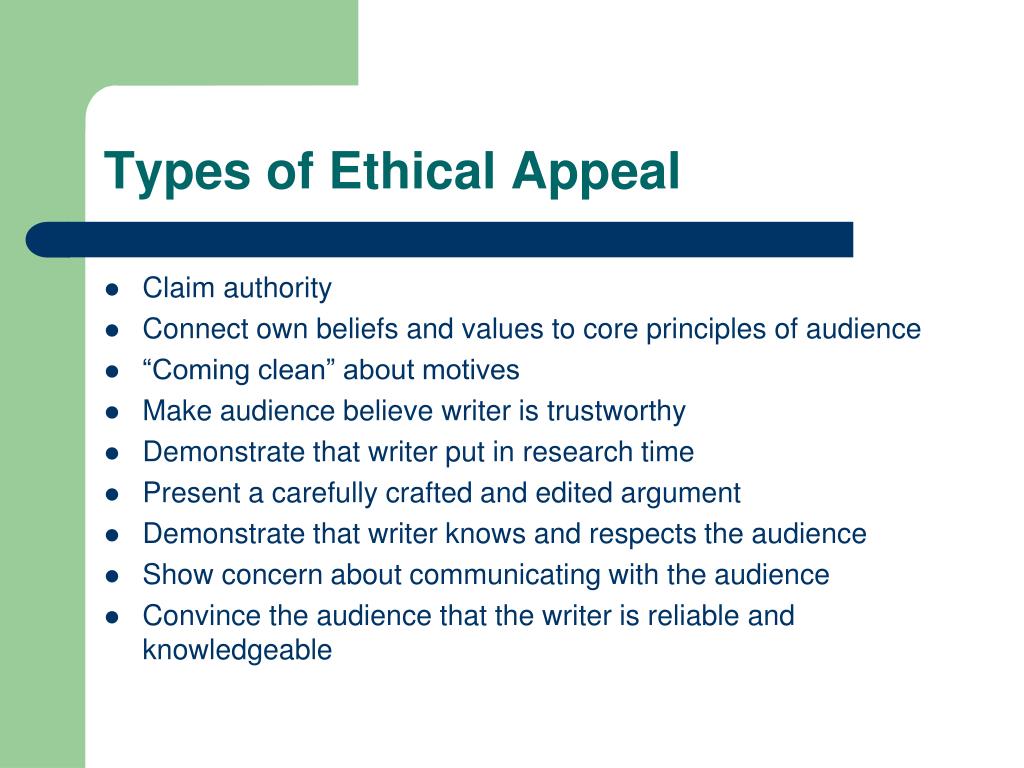 Types of Ethical Appeal

- Claim authority
- Connect own beliefs and values to core principles of audience
- “Coming clean” about motives
- Make audience believe writer is trustworthy
- Demonstrate that writer put in research time
- Present a carefully crafted and edited argument
- Demonstrate that writer knows and respects the audience
- Show concern about communicating with the audience
- Convince the audience that the writer is reliable and knowledgeable